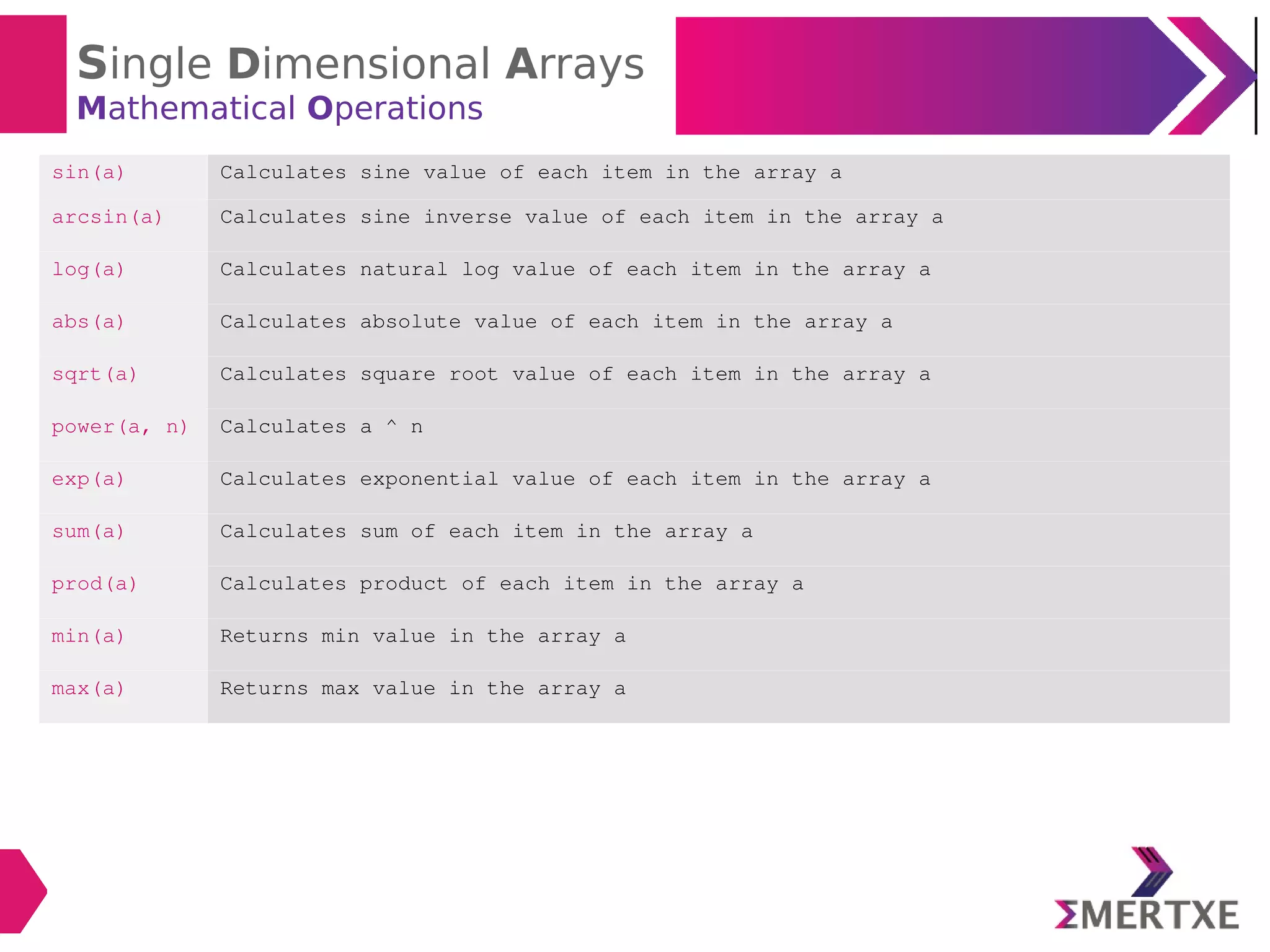 Single Dimensional Arrays
Mathematical Operations

| | |
|---|---|
| sin(a) | Calculates sine value of each item in the array a |
| arcsin(a) | Calculates sine inverse value of each item in the array a |
| log(a) | Calculates natural log value of each item in the array a |
| abs(a) | Calculates absolute value of each item in the array a |
| sqrt(a) | Calculates square root value of each item in the array a |
| power(a, n) | Calculates a ^ n |
| exp(a) | Calculates exponential value of each item in the array a |
| sum(a) | Calculates sum of each item in the array a |
| prod(a) | Calculates product of each item in the array a |
| min(a) | Returns min value in the array a |
| max(a) | Returns max value in the array a |

ΣMERTXE